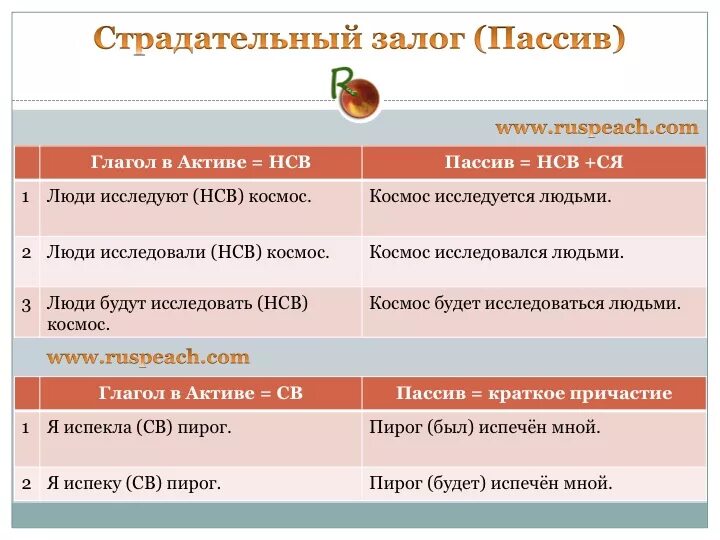 Страдательный залог (Пассив)

R

www.ruspeach.com

| | Глагол в Активе = НСВ | Пассив = НСВ +СЯ |
|---|---|---|
| 1 | Люди исследуют (НСВ) космос. | Космос исследуется людьми. |
| 2 | Люди исследовали (НСВ) космос. | Космос исследовался людьми. |
| 3 | Люди будут исследовать (НСВ) космос. | Космос будет исследоваться людьми. |

www.ruspeach.com

| | Глагол в Активе = СВ | Пассив = краткое причастие |
|---|---|---|
| 1 | Я испекла (СВ) пирог. | Пирог (был) испечён мной. |
| 2 | Я испеку (СВ) пирог. | Пирог (будет) испечён мной. |